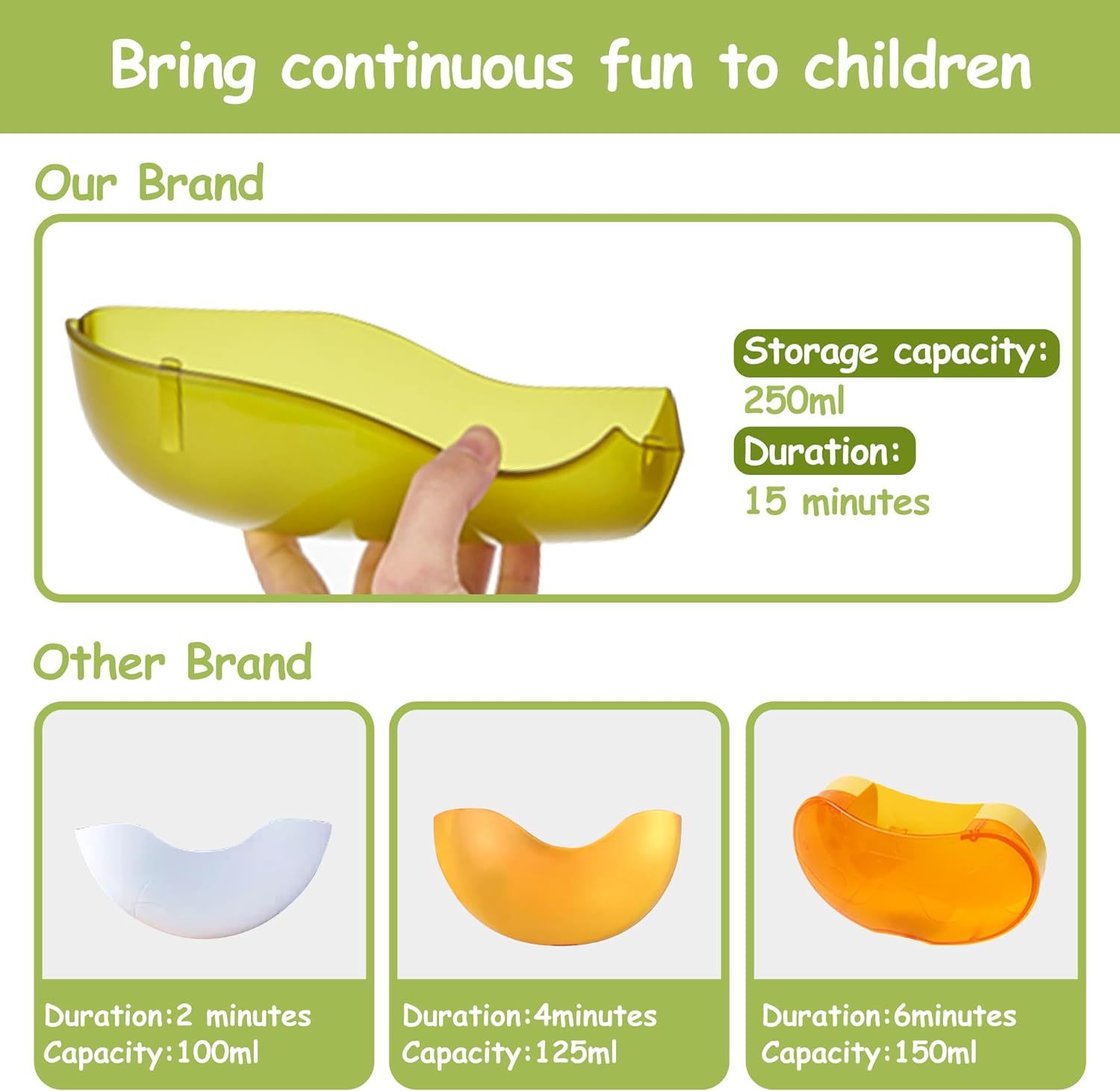 Bring continuous fun to children

Our Brand

Storage capacity:
250ml
Duration:
15 minutes

Other Brand

Duration:2 minutes
Capacity:100ml

Duration:4minutes
Capacity:125ml

Duration:6minutes
Capacity:150ml